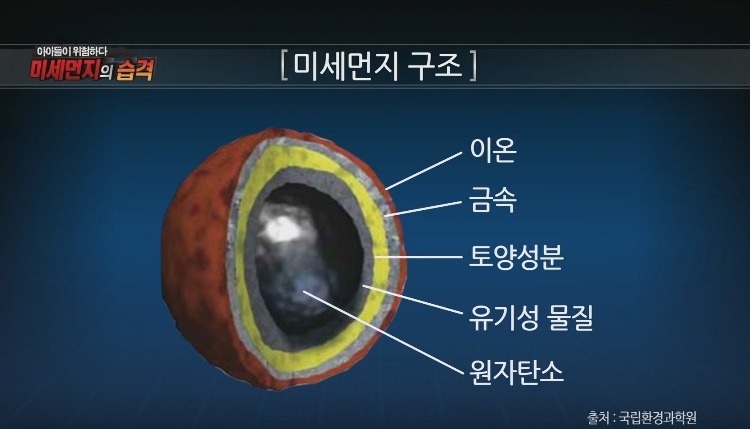 아이들이 위험하다
미세먼지의 습격

[ 미세먼지 구조 ]

이온
금속
토양성분
유기성 물질
원자탄소

출처 : 국립환경과학원